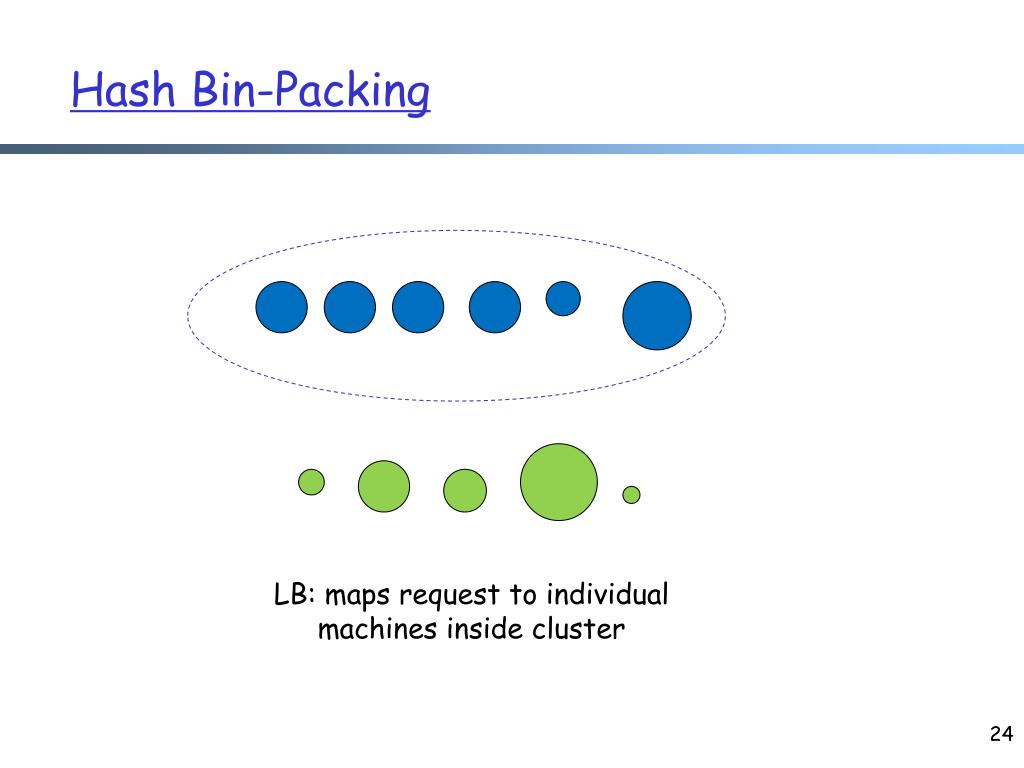 Hash Bin-Packing

LB: maps request to individual machines inside cluster

24